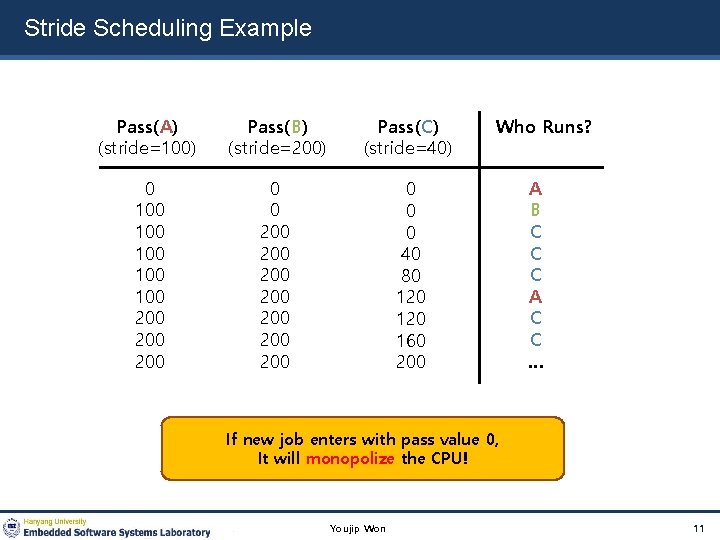 Stride Scheduling Example

| Pass(A) (stride=100) | Pass(B) (stride=200) | Pass(C) (stride=40) | Who Runs? |
|---|---|---|---|
| 0 | 0 | 0 | A |
| 100 | 0 | 0 | B |
| 100 | 200 | 0 | C |
| 100 | 200 | 40 | C |
| 100 | 200 | 80 | C |
| 100 | 200 | 120 | A |
| 200 | 200 | 120 | C |
| 200 | 200 | 160 | C |
| 200 | 200 | 200 | ... |

If new job enters with pass value 0,
It will monopolize the CPU!

Hanyang University
Embedded Software Systems Laboratory

Youjip Won

11